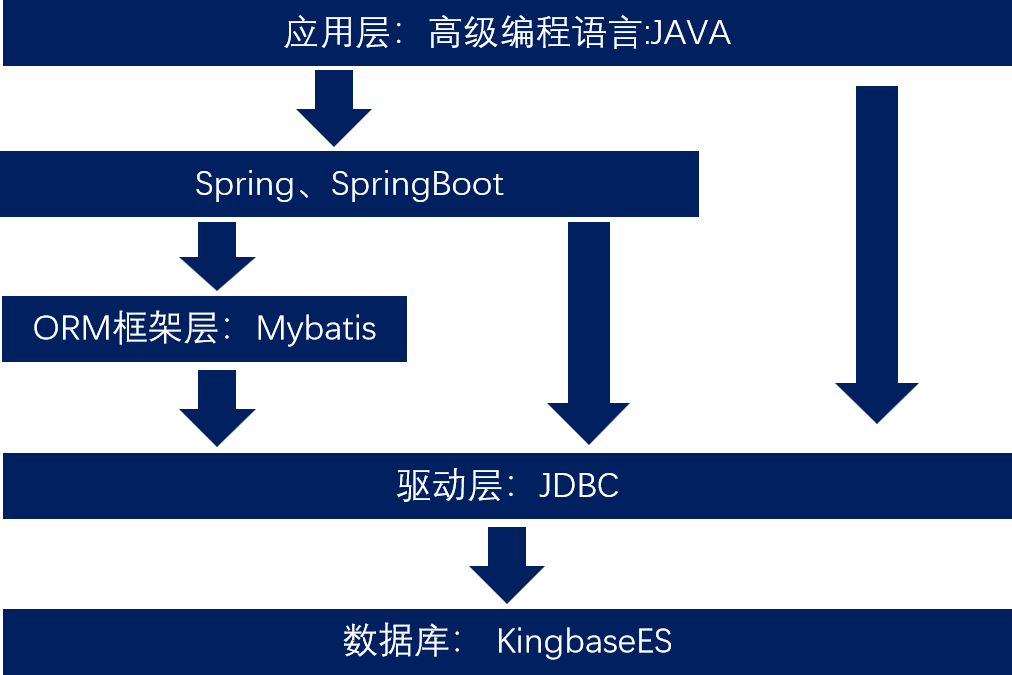 应用层：高级编程语言:JAVA

Spring、SpringBoot

ORM框架层：Mybatis

驱动层：JDBC

数据库： KingbaseES